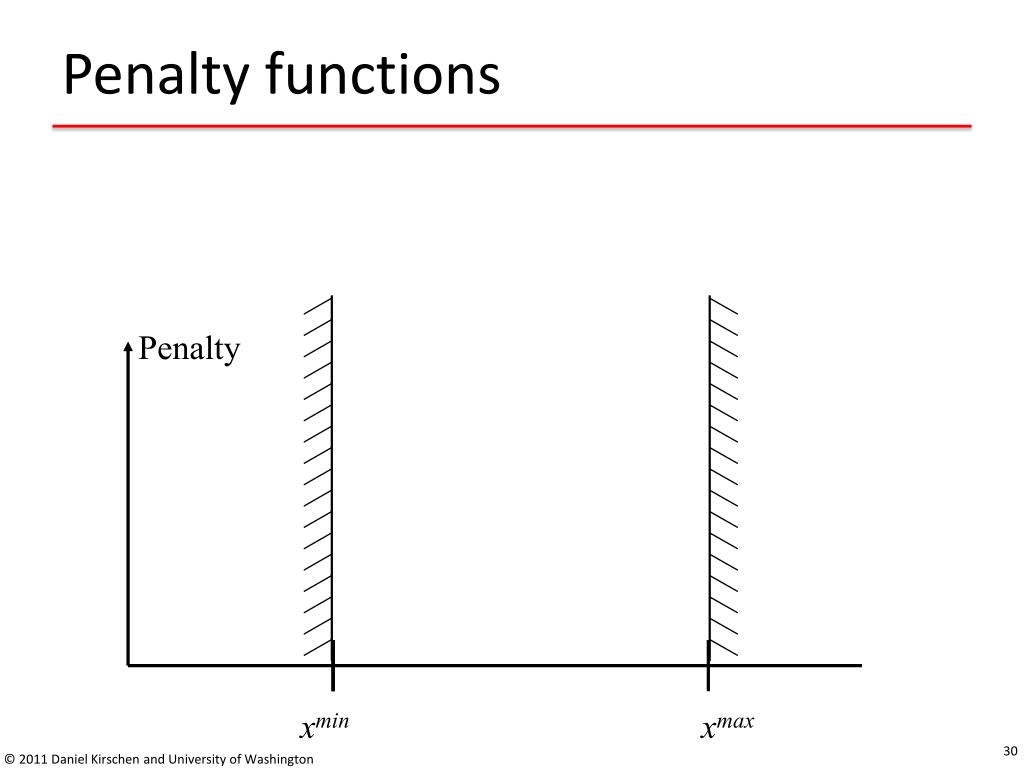 Penalty functions

Penalty

$x^{min}$

$x^{max}$

© 2011 Daniel Kirschen and University of Washington

30